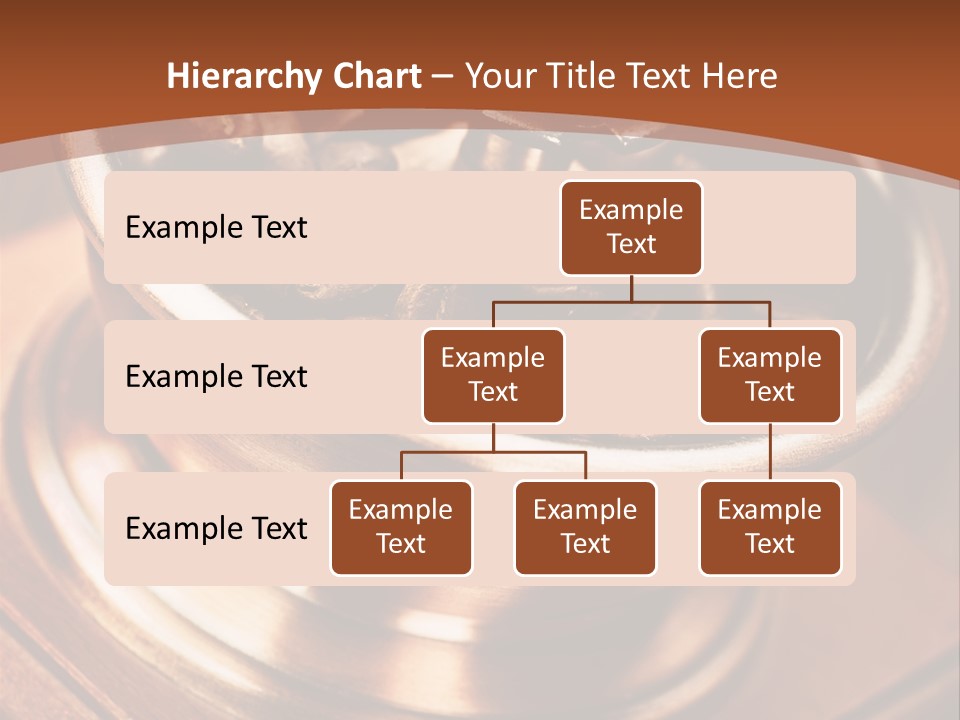 Hierarchy Chart – Your Title Text Here

Example Text

Example Text

Example Text

Example Text

Example Text

Example Text

Example Text

Example Text

Example Text